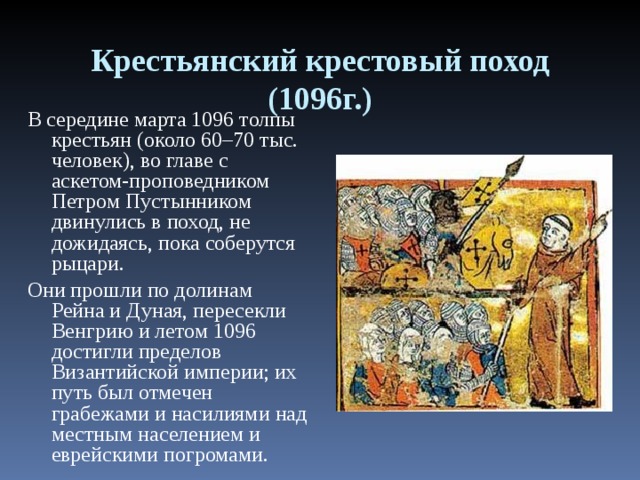 Крестьянский крестовый поход (1096г.)

В середине марта 1096 толпы крестьян (около 60–70 тыс. человек), во главе с аскетом-проповедником Петром Пустынником двинулись в поход, не дожидаясь, пока соберутся рыцари.

Они прошли по долинам Рейна и Дуная, пересекли Венгрию и летом 1096 достигли пределов Византийской империи; их путь был отмечен грабежами и насилиями над местным населением и еврейскими погромами.